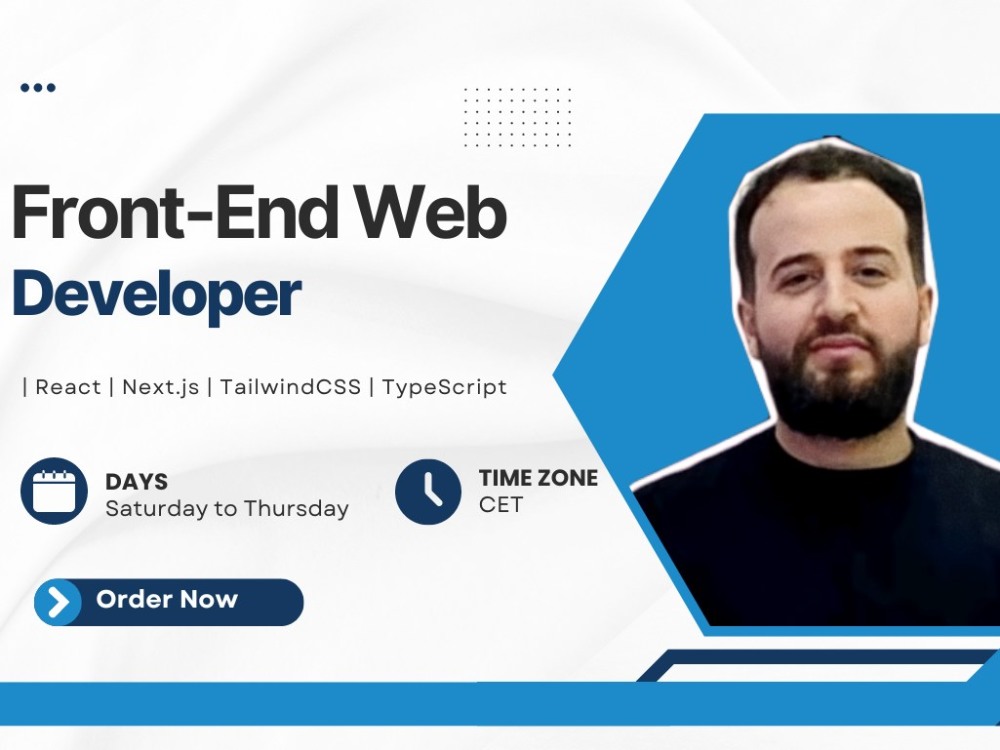 Front-End Web
Developer

| React | Next.js | TailwindCSS | TypeScript

DAYS
Saturday to Thursday

TIME ZONE
CET

Order Now